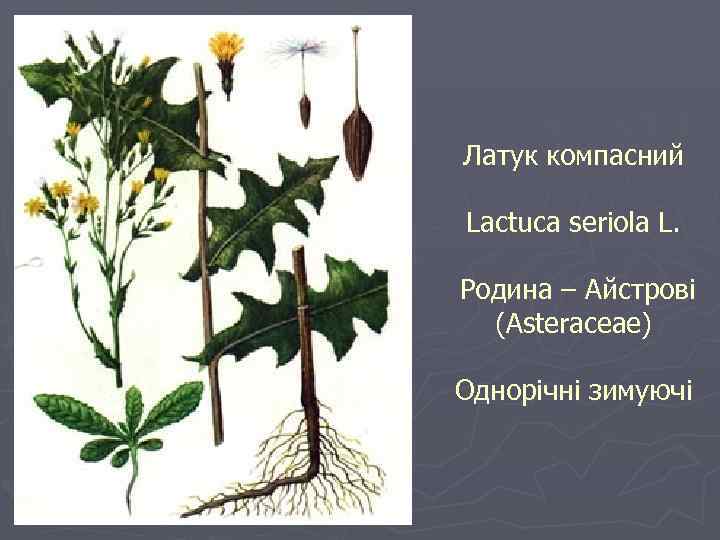 Латук компасний

Lactuca seriola L.

Родина – Айстрові (Asteraceae)

Однорічні зимуючі